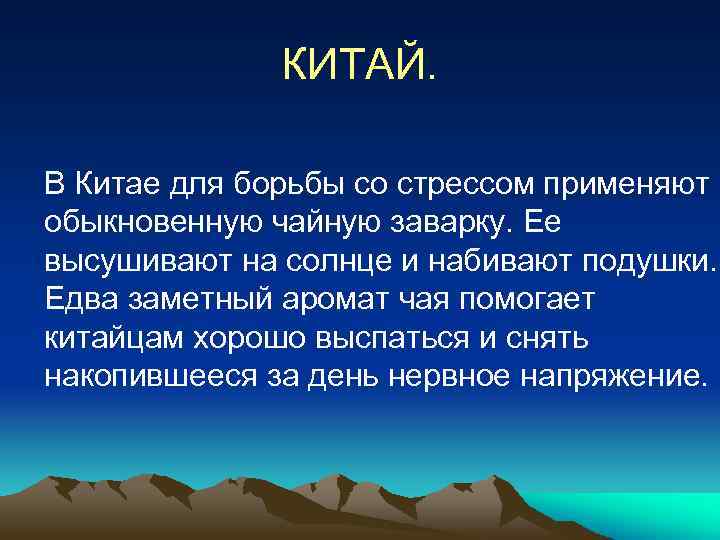 КИТАЙ.

В Китае для борьбы со стрессом применяют обыкновенную чайную заварку. Ее высушивают на солнце и набивают подушки. Едва заметный аромат чая помогает китайцам хорошо выспаться и снять накопившееся за день нервное напряжение.